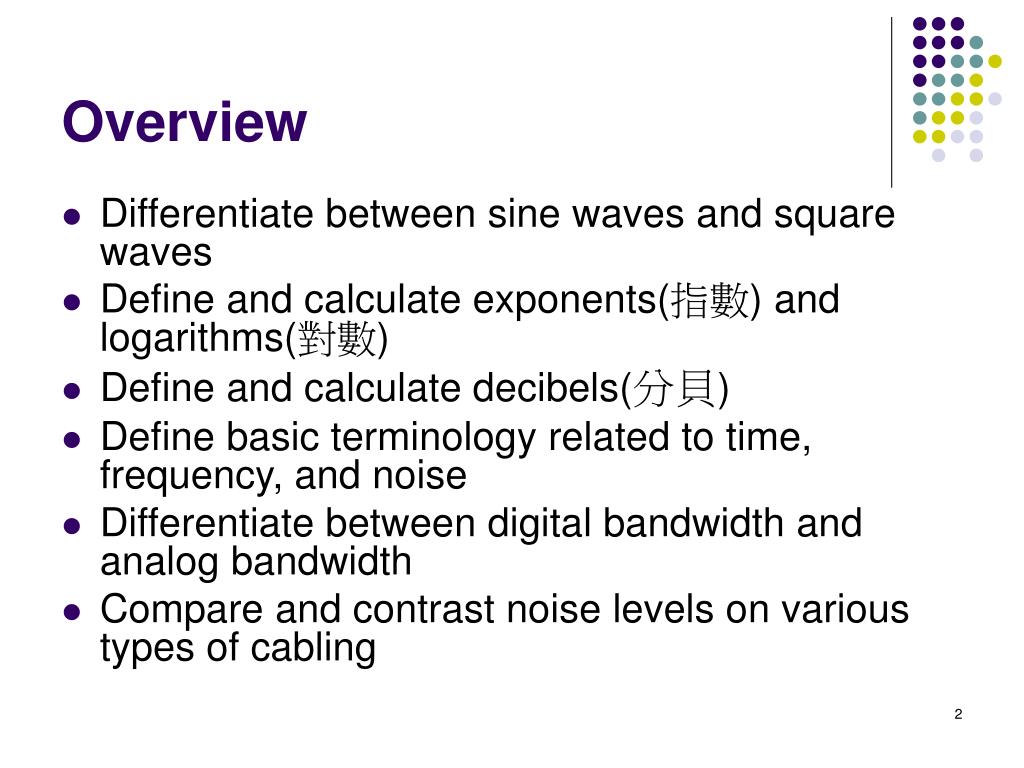 Overview

- Differentiate between sine waves and square waves
- Define and calculate exponents(指數) and logarithms(對數)
- Define and calculate decibels(分貝)
- Define basic terminology related to time, frequency, and noise
- Differentiate between digital bandwidth and analog bandwidth
- Compare and contrast noise levels on various types of cabling

2